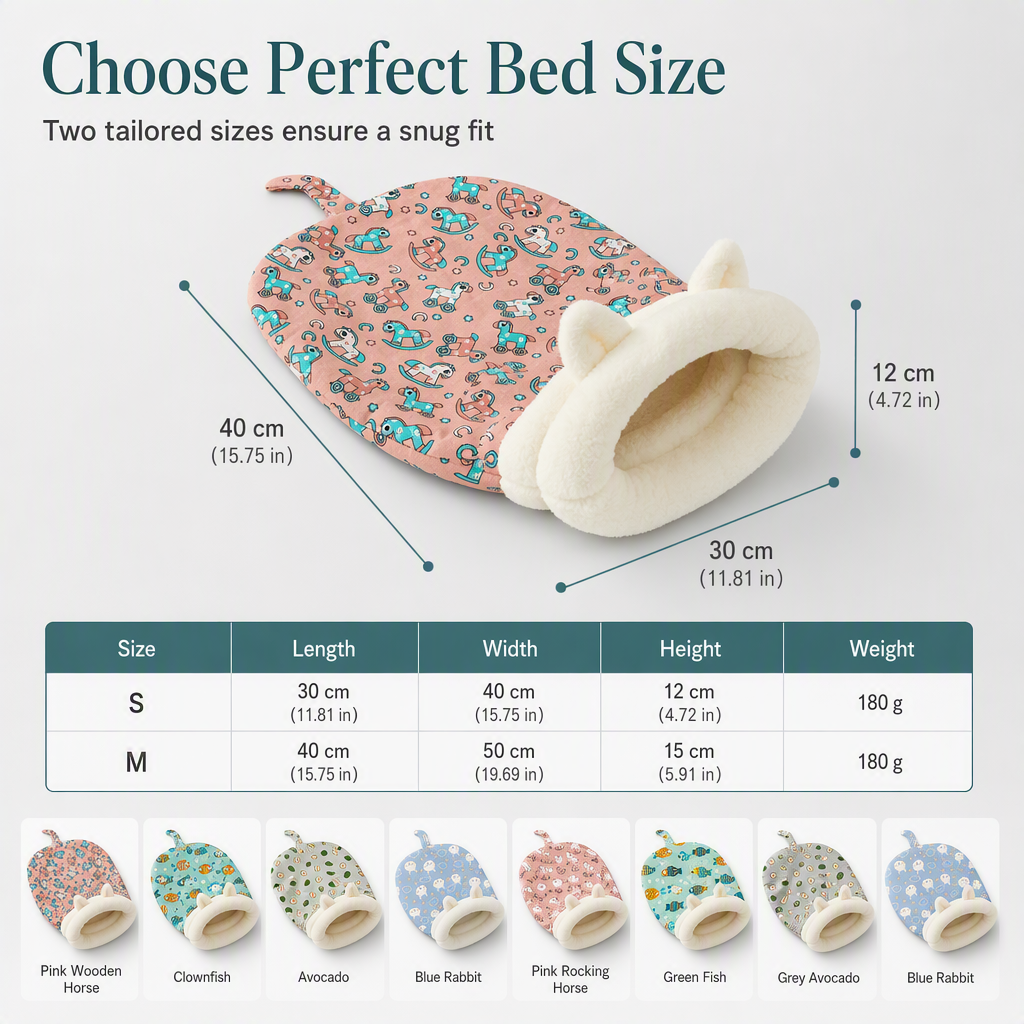 Choose Perfect Bed Size

Two tailored sizes ensure a snug fit

40 cm
(15.75 in)

12 cm
(4.72 in)

30 cm
(11.81 in)

| Size | Length | Width | Height | Weight |
|---|---|---|---|---|
| S | 30 cm (11.81 in) | 40 cm (15.75 in) | 12 cm (4.72 in) | 180 g |
| M | 40 cm (15.75 in) | 50 cm (19.69 in) | 15 cm (5.91 in) | 180 g |

Pink Wooden Horse

Clownfish

Avocado

Blue Rabbit

Pink Rocking Horse

Green Fish

Grey Avocado

Blue Rabbit